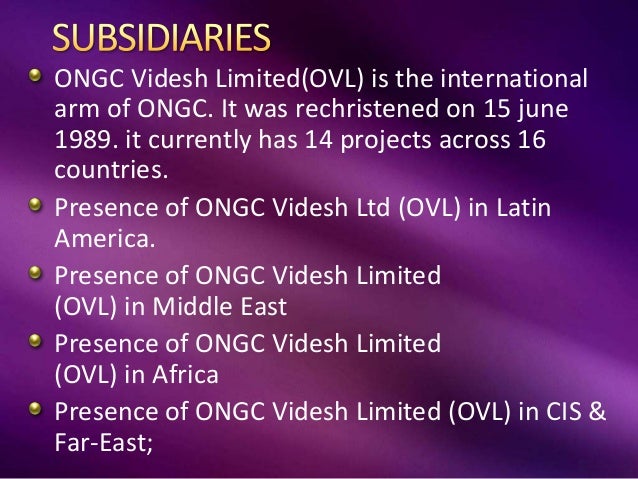 SUBSIDIARIES

ONGC Videsh Limited(OVL) is the international arm of ONGC. It was rechristened on 15 june 1989. it currently has 14 projects across 16 countries.

Presence of ONGC Videsh Ltd (OVL) in Latin America.

Presence of ONGC Videsh Limited (OVL) in Middle East

Presence of ONGC Videsh Limited (OVL) in Africa

Presence of ONGC Videsh Limited (OVL) in CIS & Far-East;